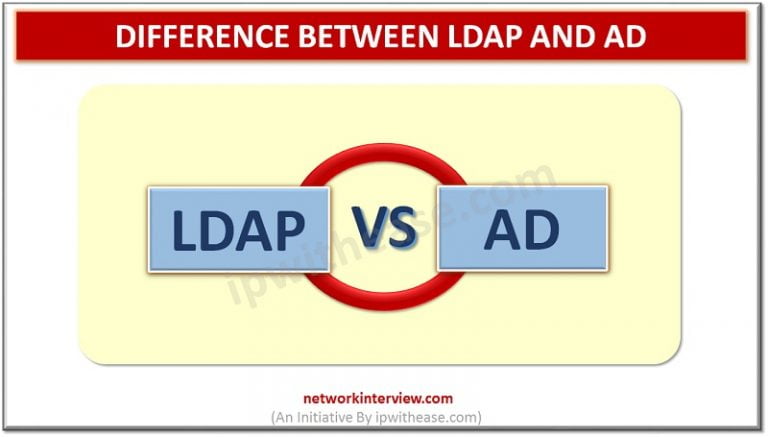 DIFFERENCE BETWEEN LDAP AND AD

LDAP VS AD

ipwithease.com

networkinterview.com
(An Initiative By ipwithease.com)